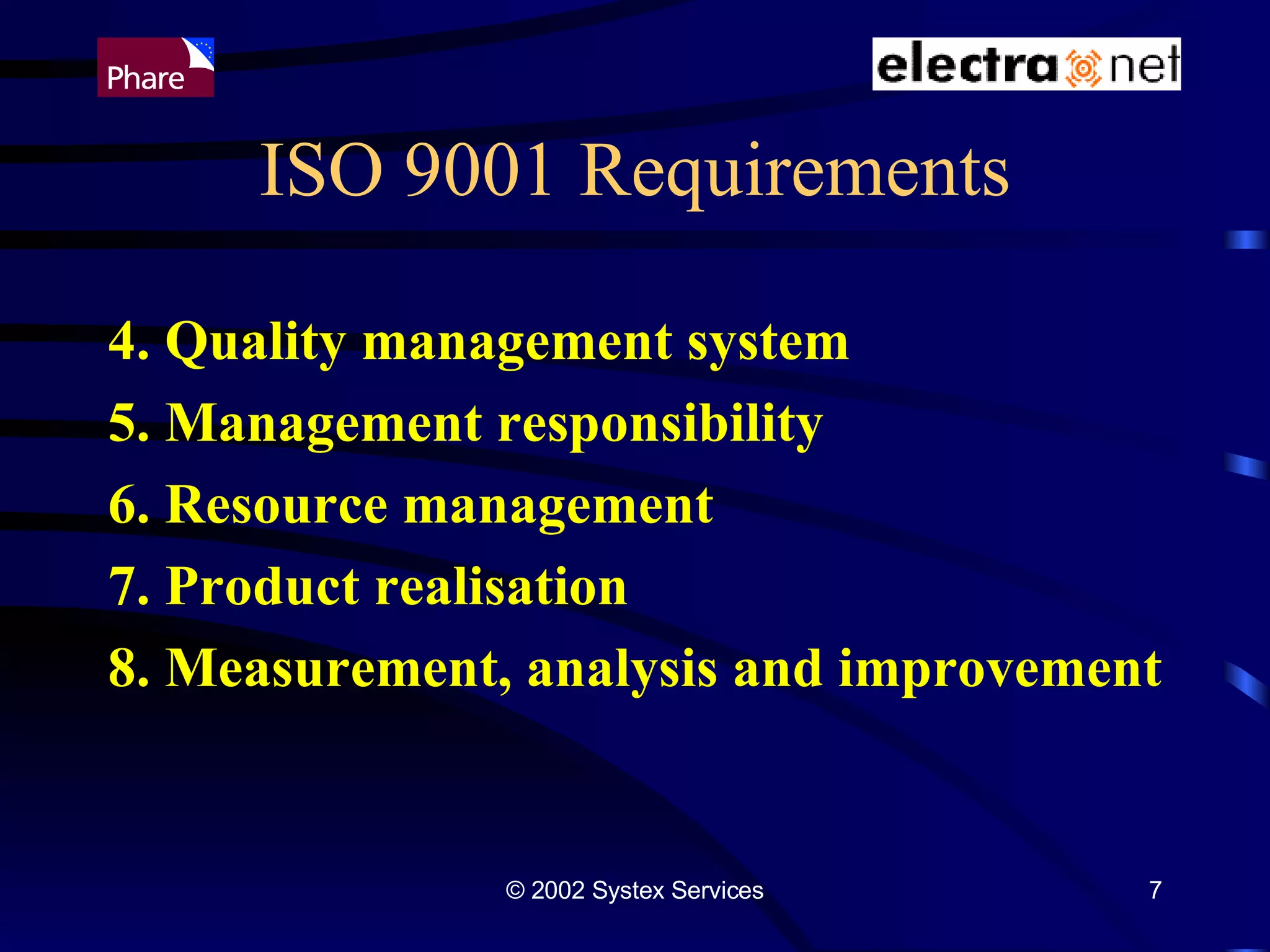 Phare

electra net

ISO 9001 Requirements

4. Quality management system
5. Management responsibility
6. Resource management
7. Product realisation
8. Measurement, analysis and improvement

© 2002 Systex Services

7